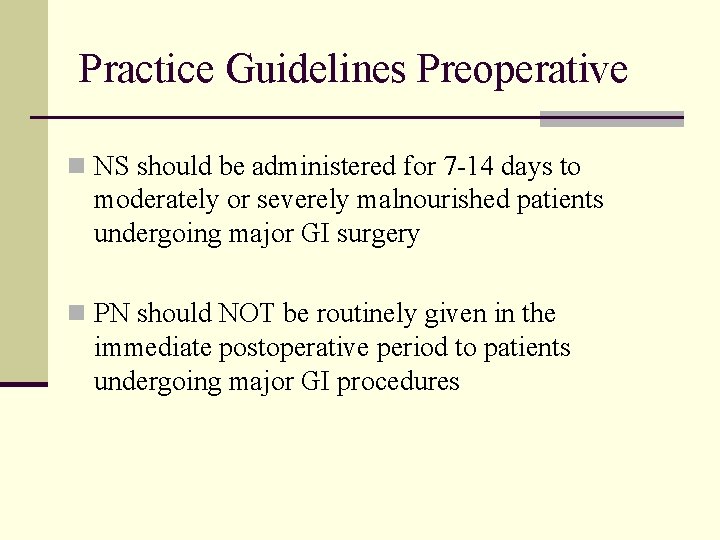 Practice Guidelines Preoperative

NS should be administered for 7-14 days to moderately or severely malnourished patients undergoing major GI surgery

PN should NOT be routinely given in the immediate postoperative period to patients undergoing major GI procedures